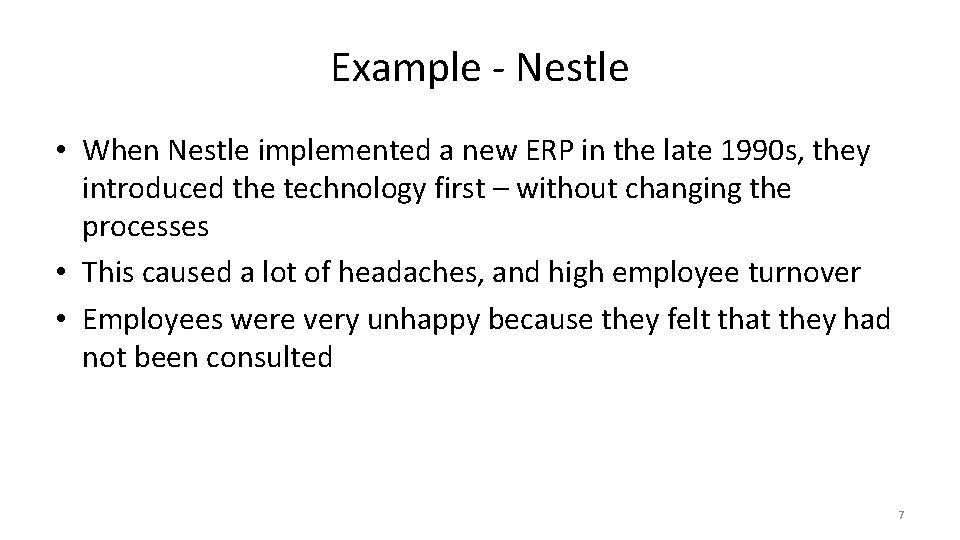 Example - Nestle

• When Nestle implemented a new ERP in the late 1990s, they introduced the technology first – without changing the processes
• This caused a lot of headaches, and high employee turnover
• Employees were very unhappy because they felt that they had not been consulted

7